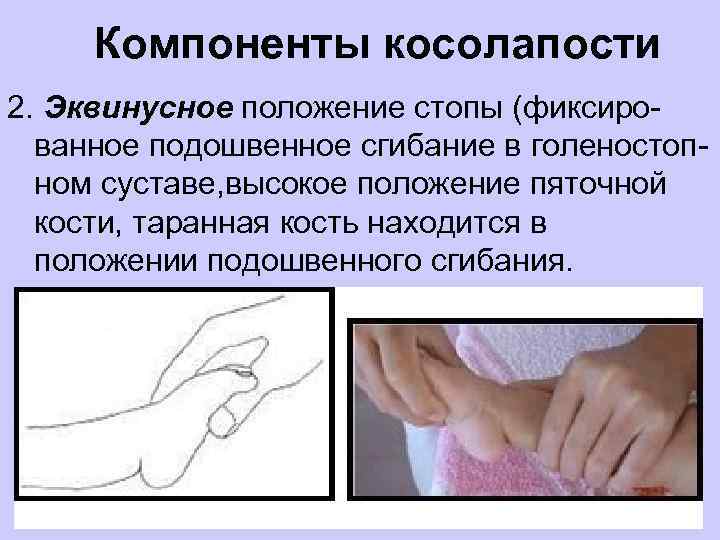 Компоненты косолапости

2. Эквинусное положение стопы (фиксированное подошвенное сгибание в голеностопном суставе,высокое положение пяточной кости, таранная кость находится в положении подошвенного сгибания.